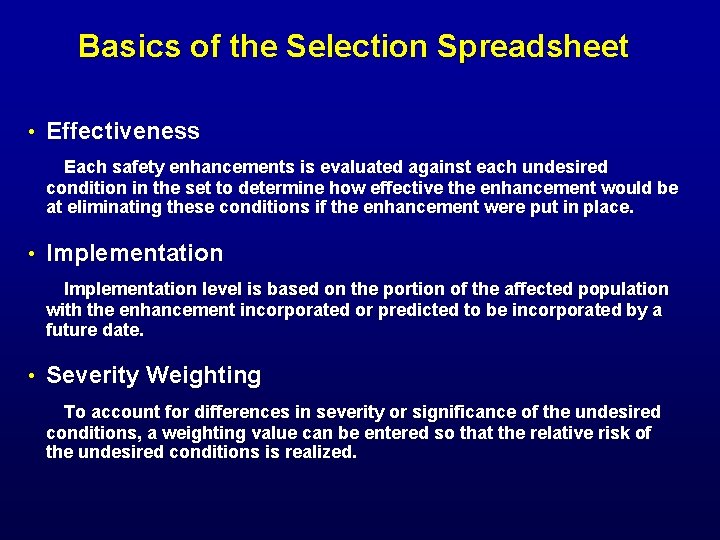 Basics of the Selection Spreadsheet

• Effectiveness

Each safety enhancements is evaluated against each undesired condition in the set to determine how effective the enhancement would be at eliminating these conditions if the enhancement were put in place.

• Implementation

Implementation level is based on the portion of the affected population with the enhancement incorporated or predicted to be incorporated by a future date.

• Severity Weighting

To account for differences in severity or significance of the undesired conditions, a weighting value can be entered so that the relative risk of the undesired conditions is realized.